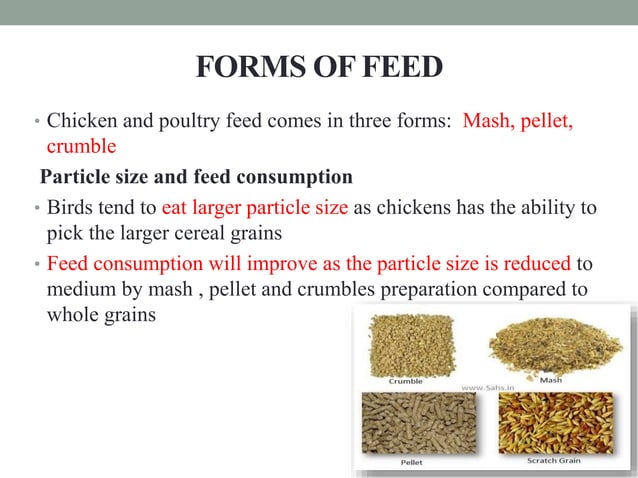 FORMS OF FEED

• Chicken and poultry feed comes in three forms: Mash, pellet, crumble

Particle size and feed consumption

• Birds tend to eat larger particle size as chickens has the ability to pick the larger cereal grains

• Feed consumption will improve as the particle size is reduced to medium by mash , pellet and crumbles preparation compared to whole grains

Crumble

Mash

www.Sahs.in

Pellet

Scratch Grain